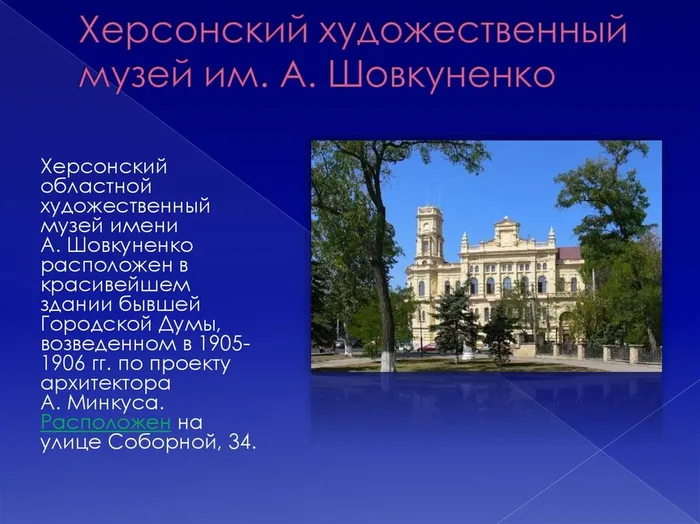 Херсонский художественный музей им. А. Шовкуненко

Херсонский областной художественный музей имени А. Шовкуненко расположен в красивейшем здании бывшей Городской Думы, возведенном в 1905-1906 гг. по проекту архитектора А. Минкуса. Расположен на улице Соборной, 34.